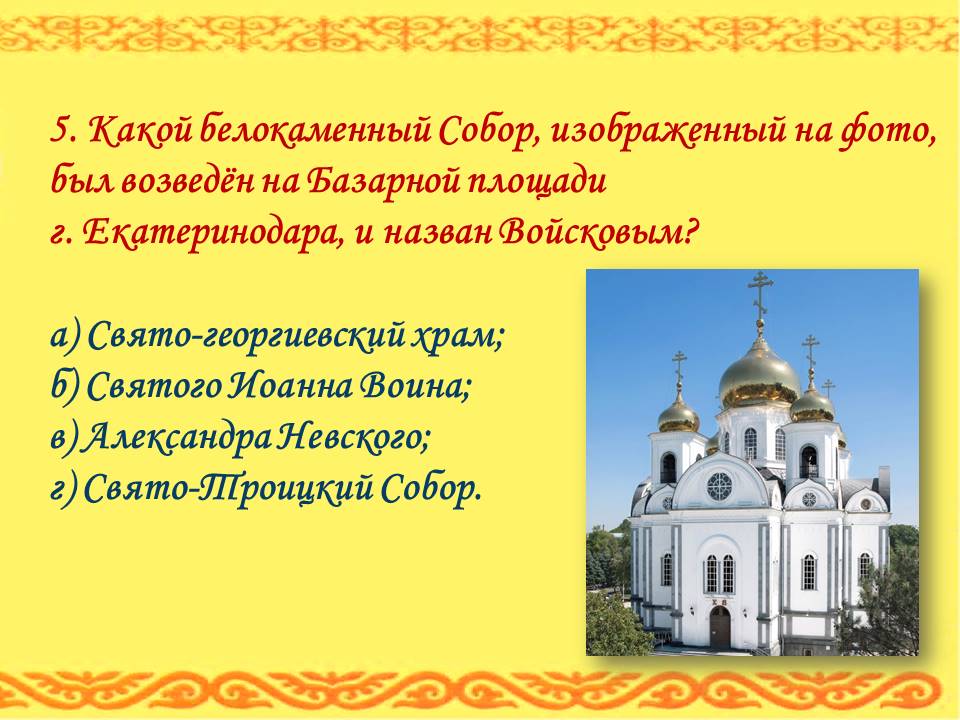 5. Какой белокаменный Собор, изображенный на фото, был возведён на Базарной площади г. Екатеринодара, и назван Войсковым?

а) Свято-георгиевский храм;
б) Святого Иоанна Воина;
в) Александра Невского;
г) Свято-Троицкий Собор.